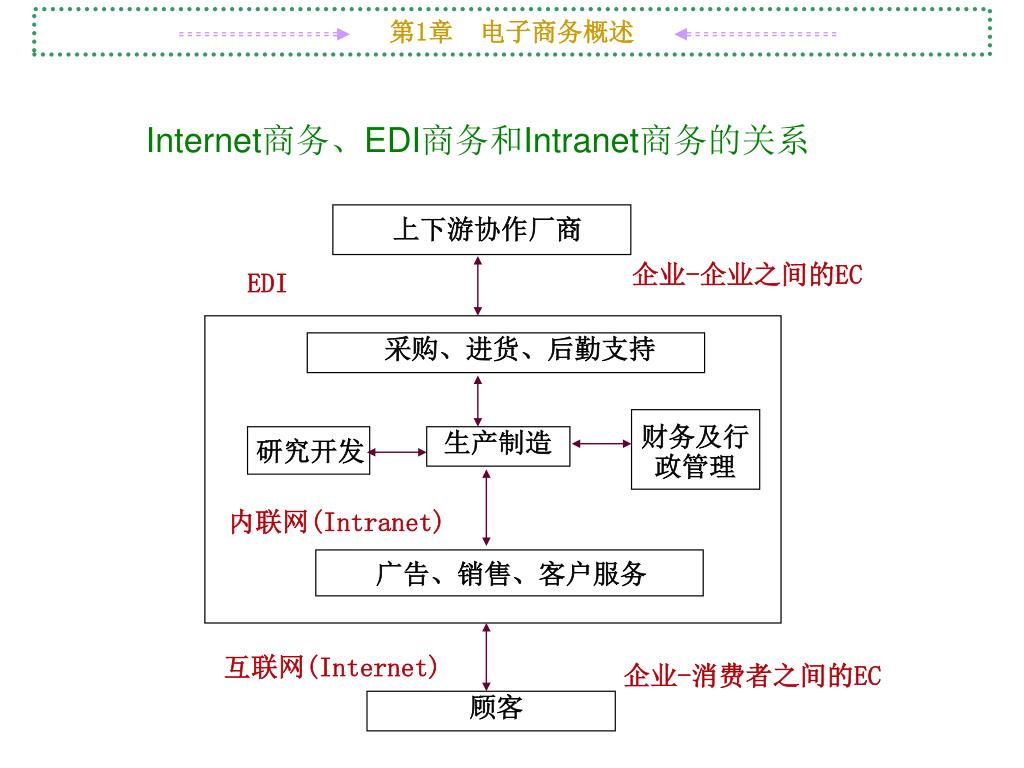 第1章　电子商务概述

Internet商务、EDI商务和Intranet商务的关系

上下游协作厂商

EDI

企业-企业之间的EC

采购、进货、后勤支持

研究开发

生产制造

财务及行政管理

内联网(Intranet)

广告、销售、客户服务

互联网(Internet)

企业-消费者之间的EC

顾客